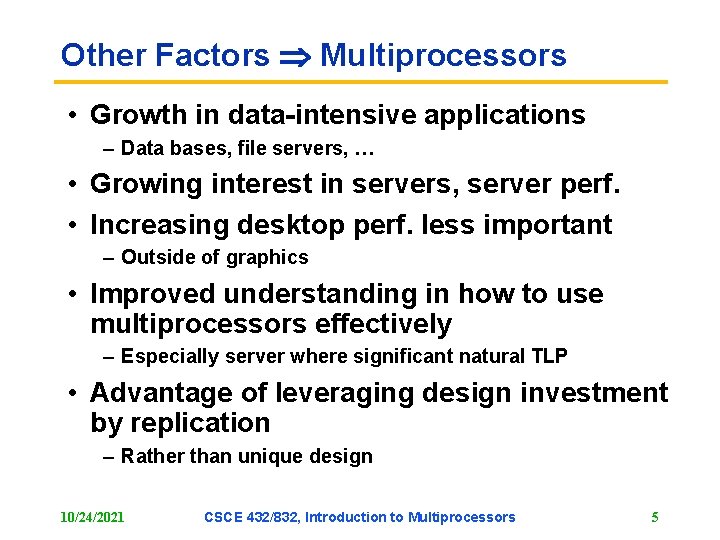 Other Factors $\Rightarrow$ Multiprocessors

• Growth in data-intensive applications
– Data bases, file servers, …

• Growing interest in servers, server perf.

• Increasing desktop perf. less important
– Outside of graphics

• Improved understanding in how to use multiprocessors effectively
– Especially server where significant natural TLP

• Advantage of leveraging design investment by replication
– Rather than unique design

10/24/2021 CSCE 432/832, Introduction to Multiprocessors 5